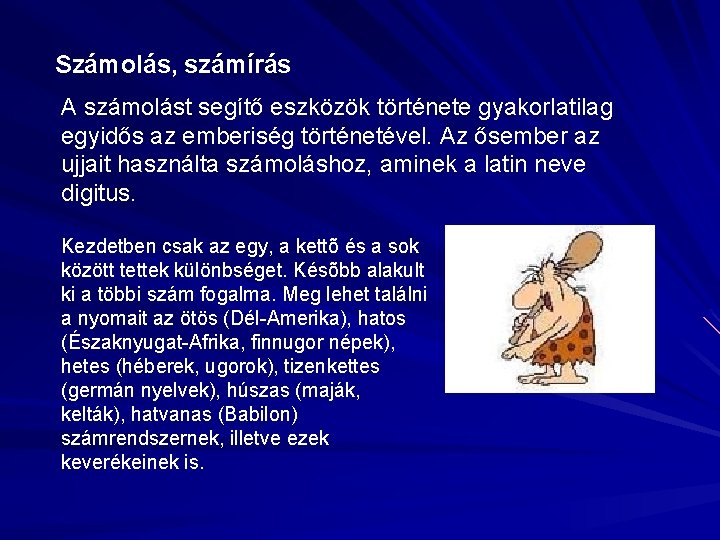 Számolás, számírás

A számolást segítő eszközök története gyakorlatilag egyidős az emberiség történetével. Az ősember az ujjait használta számoláshoz, aminek a latin neve digitus.

Kezdetben csak az egy, a kettõ és a sok között tettek különbséget. Késõbb alakult ki a többi szám fogalma. Meg lehet találni a nyomait az ötös (Dél-Amerika), hatos (Északnyugat-Afrika, finnugor népek), hetes (héberek, ugorok), tizenkettes (germán nyelvek), húszas (maják, kelták), hatvanas (Babilon) számrendszernek, illetve ezek keverékeinek is.